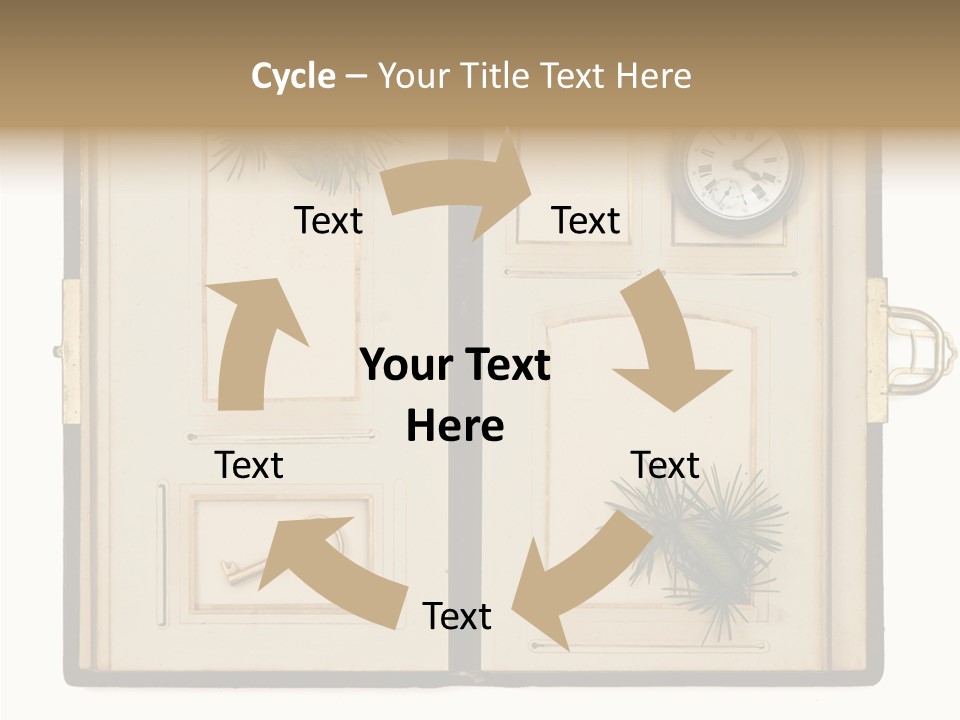 Cycle – Your Title Text Here

Text

Text

Your Text Here

Text

Text

Text